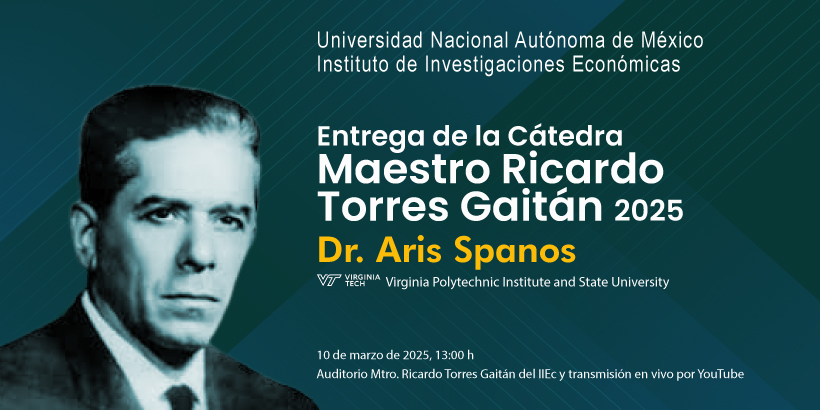 Universidad Nacional Autónoma de México
Instituto de Investigaciones Económicas

Entrega de la Cátedra
Maestro Ricardo Torres Gaitán 2025

Dr. Aris Spanos

VT VIRGINIA TECH Virginia Polytechnic Institute and State University

10 de marzo de 2025, 13:00 h
Auditorio Mtro. Ricardo Torres Gaitán del IIEc y transmisión en vivo por YouTube